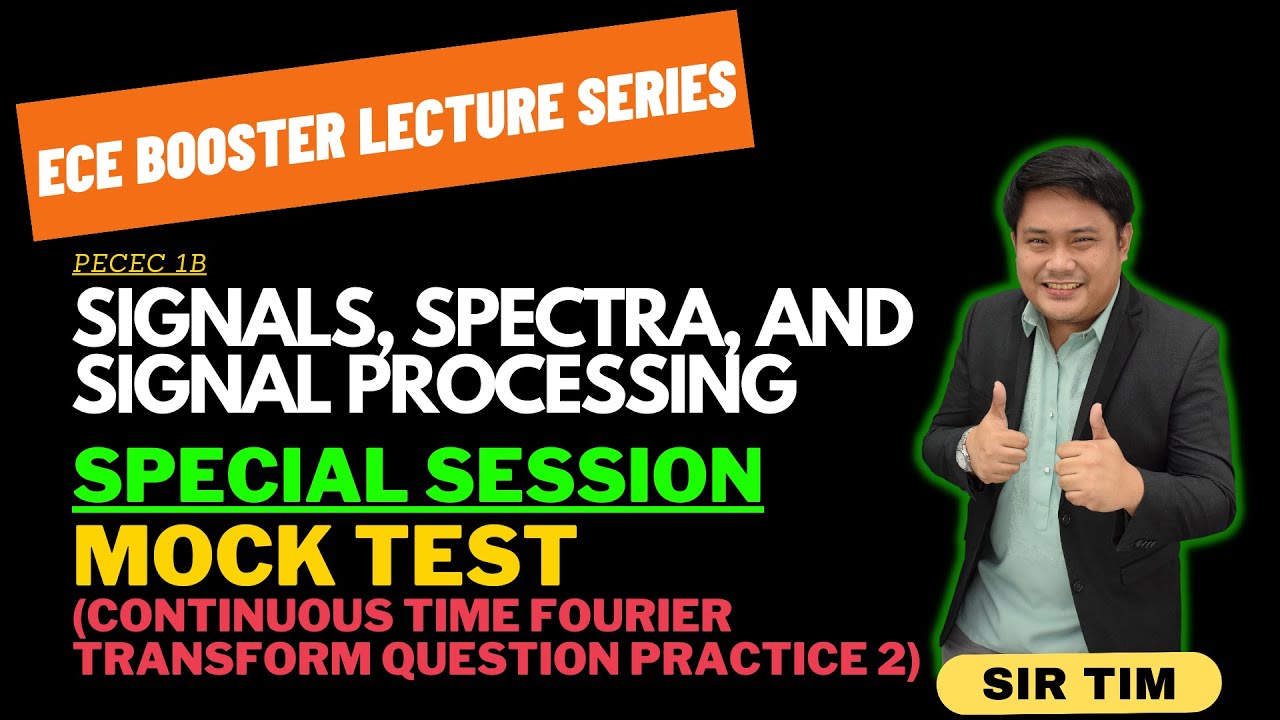 ECE BOOSTER LECTURE SERIES

PECEC 1B

SIGNALS, SPECTRA, AND SIGNAL PROCESSING

SPECIAL SESSION

MOCK TEST

(CONTINUOUS TIME FOURIER TRANSFORM QUESTION PRACTICE 2)

SIR TIM